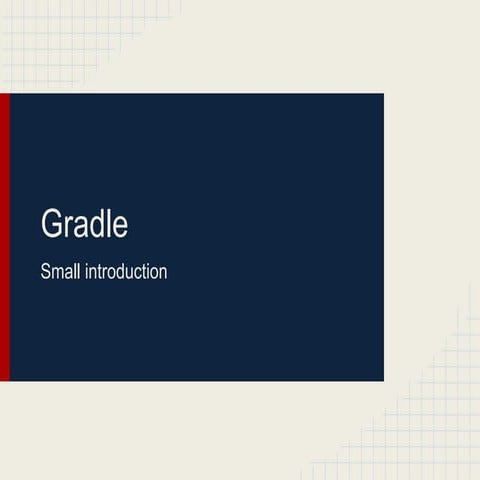 Gradle

Small introduction